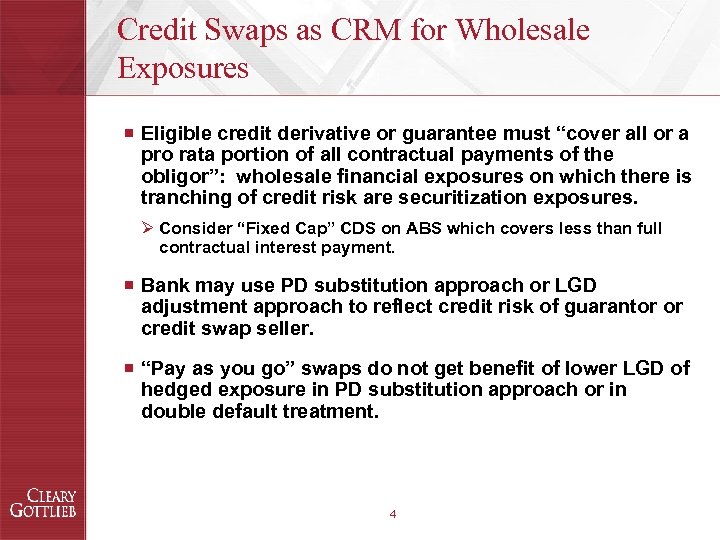 Credit Swaps as CRM for Wholesale Exposures

■ Eligible credit derivative or guarantee must “cover all or a pro rata portion of all contractual payments of the obligor”: wholesale financial exposures on which there is tranching of credit risk are securitization exposures.

➢ Consider “Fixed Cap” CDS on ABS which covers less than full contractual interest payment.

■ Bank may use PD substitution approach or LGD adjustment approach to reflect credit risk of guarantor or credit swap seller.

■ “Pay as you go” swaps do not get benefit of lower LGD of hedged exposure in PD substitution approach or in double default treatment.

CLEARY GOTTLIEB

4